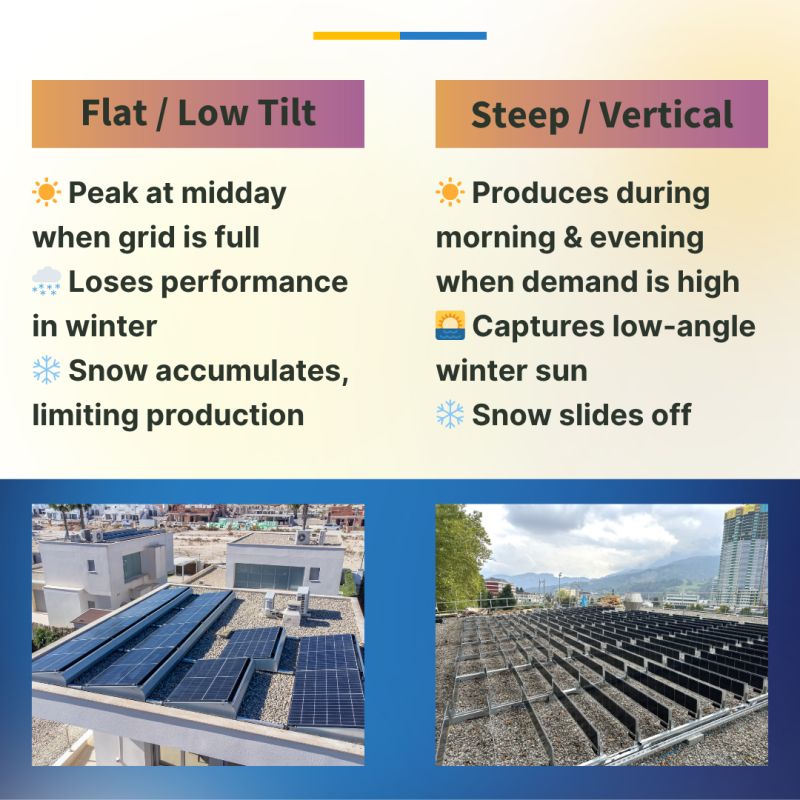 Flat / Low Tilt

☀️ Peak at midday when grid is full
🌨️ Loses performance in winter
❄️ Snow accumulates, limiting production

Steep / Vertical

☀️ Produces during morning & evening when demand is high
🌅 Captures low-angle winter sun
❄️ Snow slides off